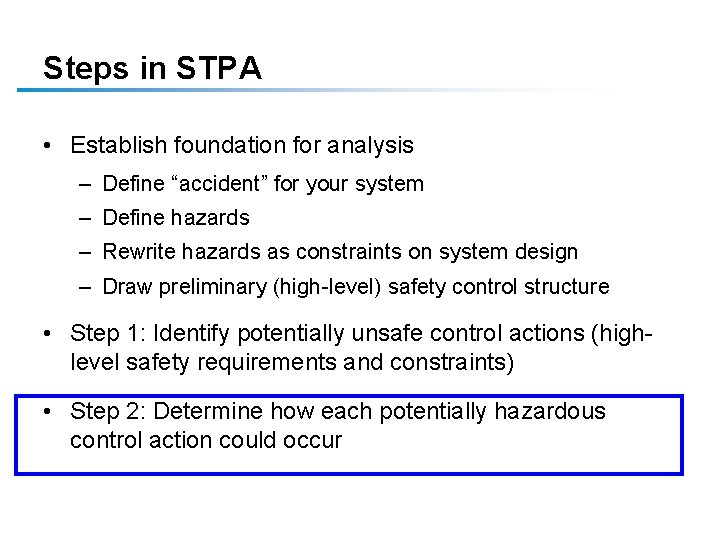 Steps in STPA

• Establish foundation for analysis
  – Define “accident” for your system
  – Define hazards
  – Rewrite hazards as constraints on system design
  – Draw preliminary (high-level) safety control structure

• Step 1: Identify potentially unsafe control actions (high-level safety requirements and constraints)

• Step 2: Determine how each potentially hazardous control action could occur